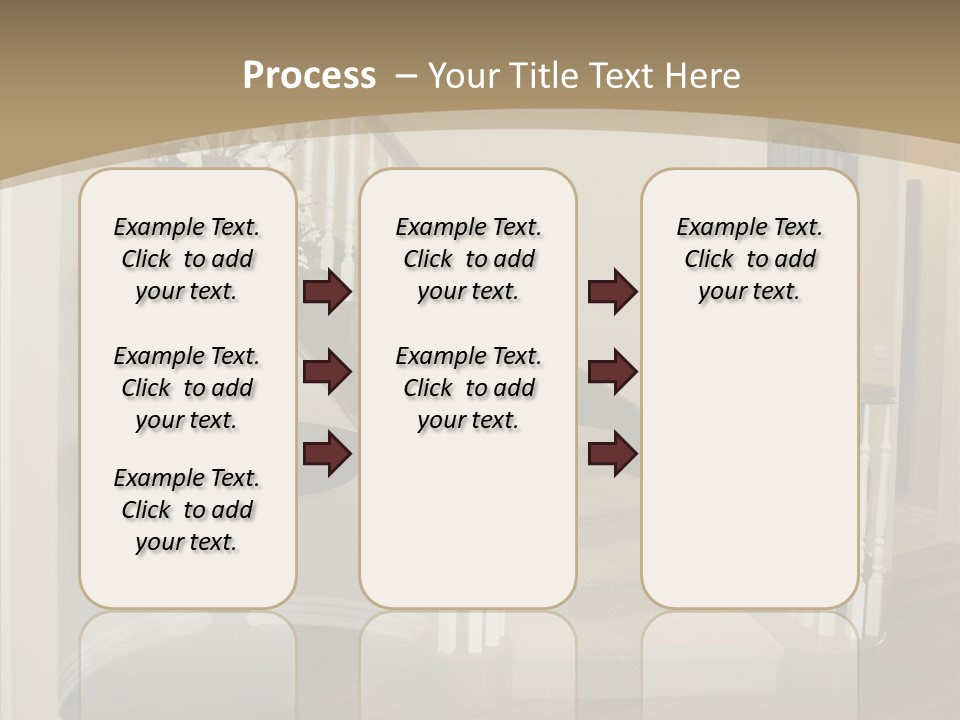 Process – Your Title Text Here

Example Text. Click to add your text.

Example Text. Click to add your text.

Example Text. Click to add your text.

Example Text. Click to add your text.

Example Text. Click to add your text.

Example Text. Click to add your text.